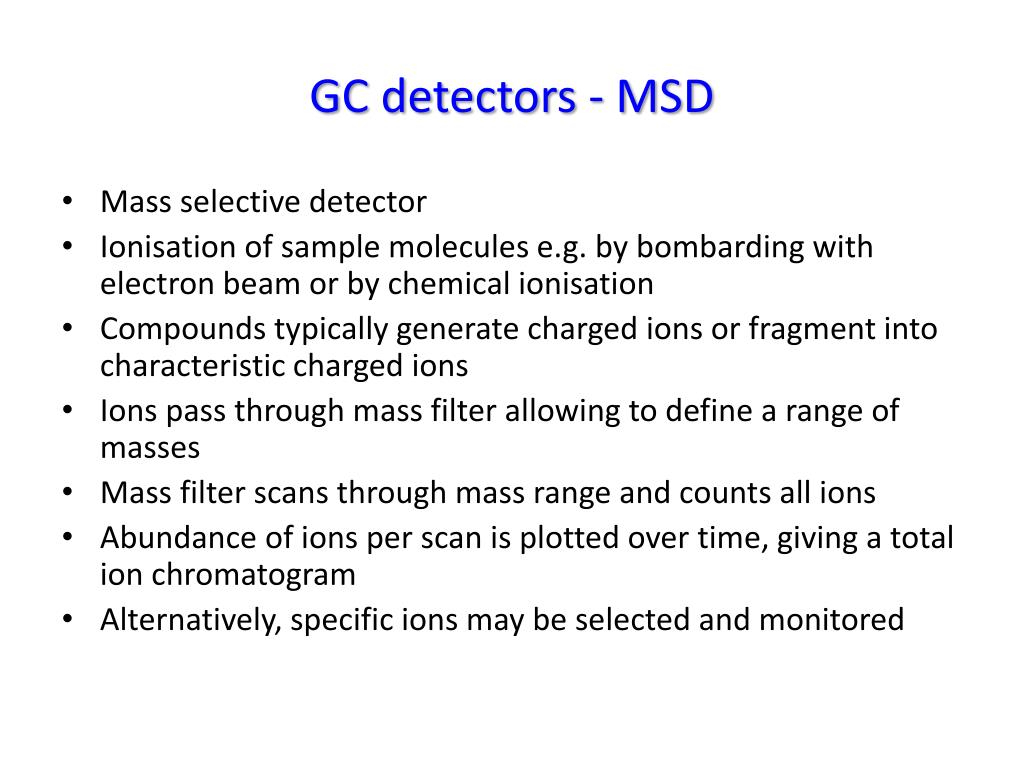 GC detectors - MSD

• Mass selective detector
• Ionisation of sample molecules e.g. by bombarding with electron beam or by chemical ionisation
• Compounds typically generate charged ions or fragment into characteristic charged ions
• Ions pass through mass filter allowing to define a range of masses
• Mass filter scans through mass range and counts all ions
• Abundance of ions per scan is plotted over time, giving a total ion chromatogram
• Alternatively, specific ions may be selected and monitored